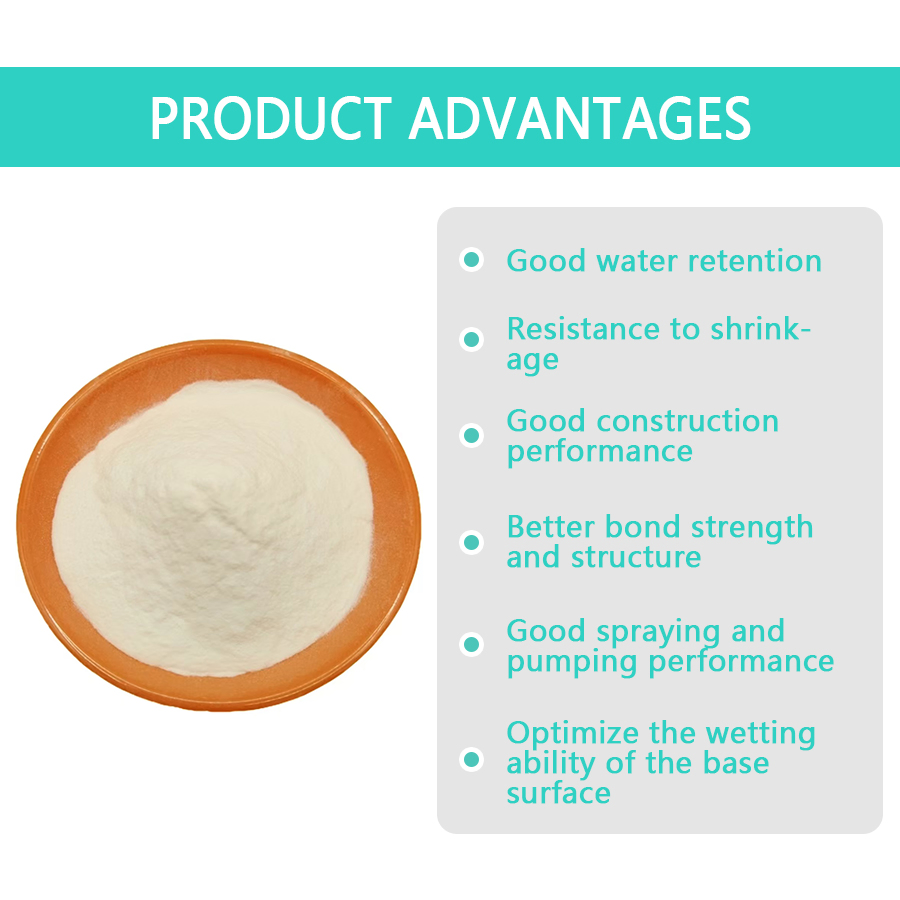 PRODUCT ADVANTAGES

Good water retention

Resistance to shrinkage

Good construction performance

Better bond strength and structure

Good spraying and pumping performance

Optimize the wetting ability of the base surface